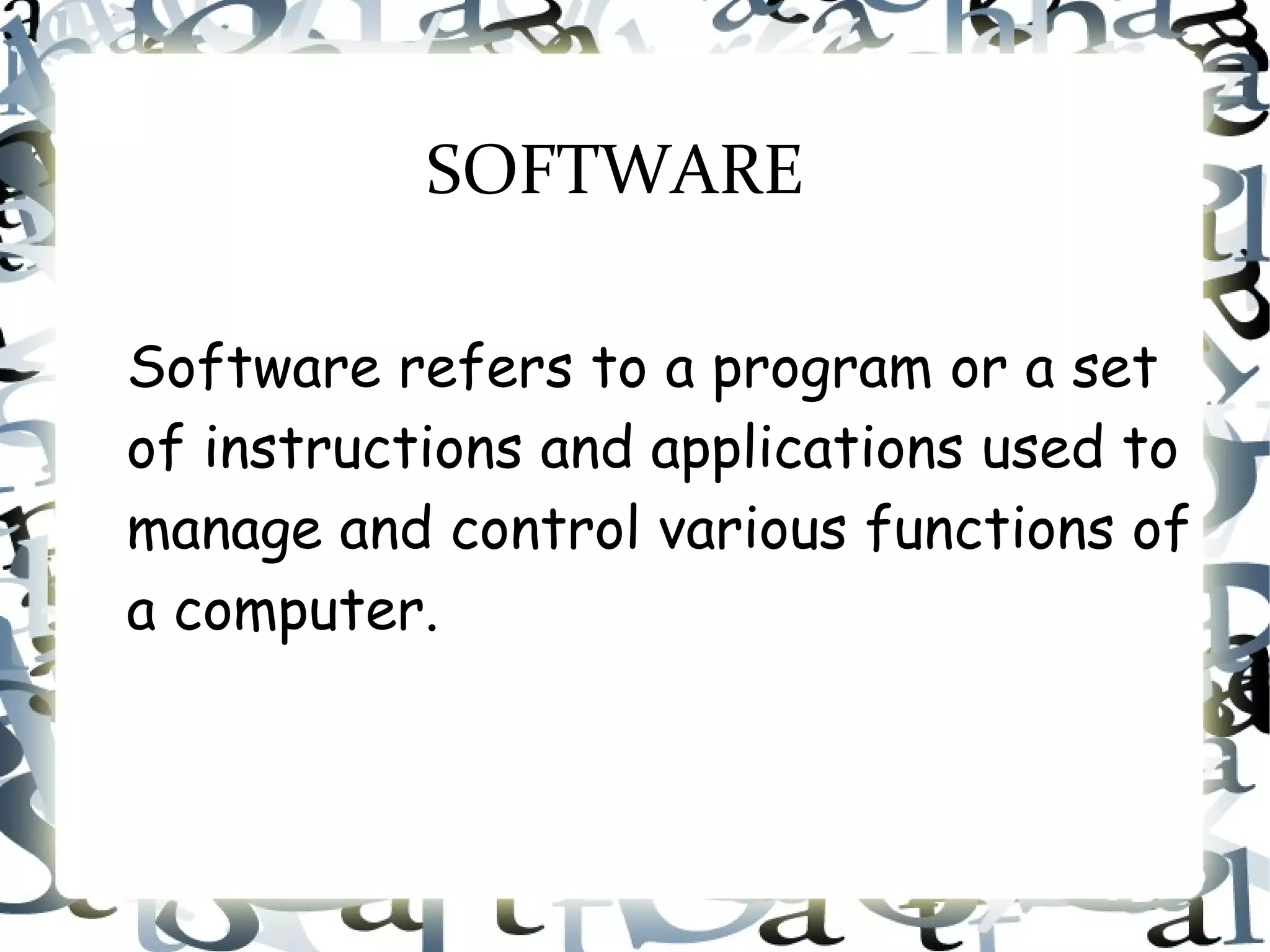 SOFTWARE

Software refers to a program or a set of instructions and applications used to manage and control various functions of a computer.